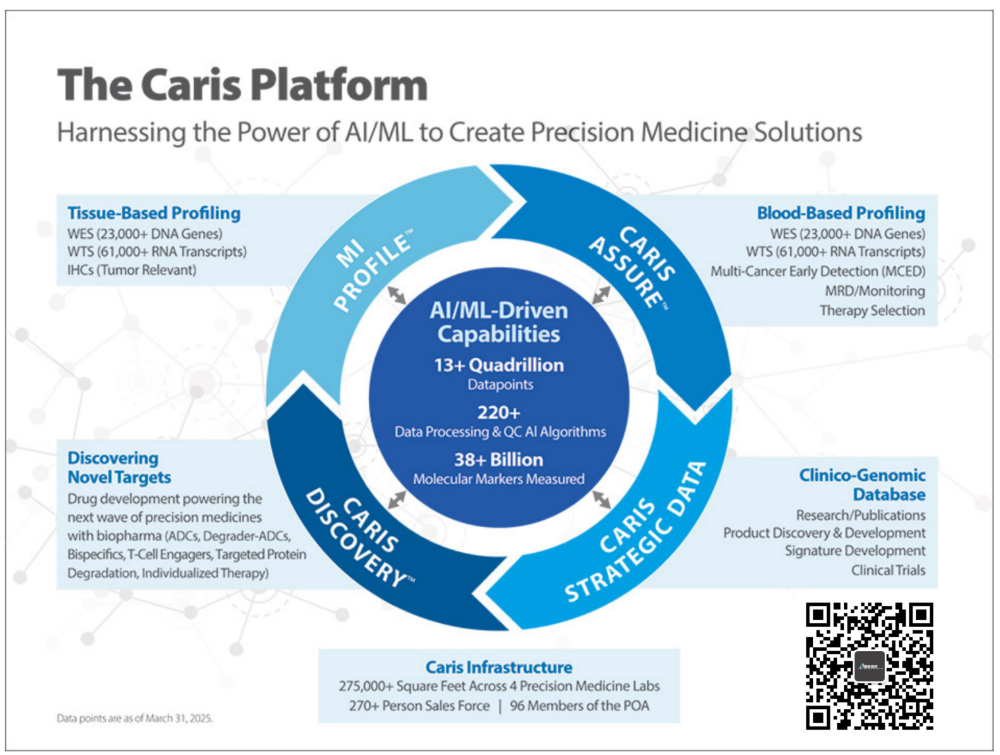 The Caris Platform

Harnessing the Power of AI/ML to Create Precision Medicine Solutions

Tissue-Based Profiling
WES (23,000+ DNA Genes)
WTS (61,000+ RNA Transcripts)
IHCs (Tumor Relevant)

MI PROFILE™

CARIS ASSURE™

Blood-Based Profiling
WES (23,000+ DNA Genes)
WTS (61,000+ RNA Transcripts)
Multi-Cancer Early Detection (MCED)
MRD/Monitoring
Therapy Selection

AI/ML-Driven Capabilities
13+ Quadrillion
Datapoints
220+
Data Processing & QC AI Algorithms
38+ Billion
Molecular Markers Measured

Discovering Novel Targets
Drug development powering the next wave of precision medicines with biopharma (ADCs, Degrader-ADCs, Bispecifics, T-Cell Engagers, Targeted Protein Degradation, Individualized Therapy)

CARIS DISCOVERY™

CARIS STRATEGIC DATA

Clinico-Genomic Database
Research/Publications
Product Discovery & Development
Signature Development
Clinical Trials

Caris Infrastructure
275,000+ Square Feet Across 4 Precision Medicine Labs
270+ Person Sales Force | 96 Members of the POA

Data points are as of March 31, 2025.